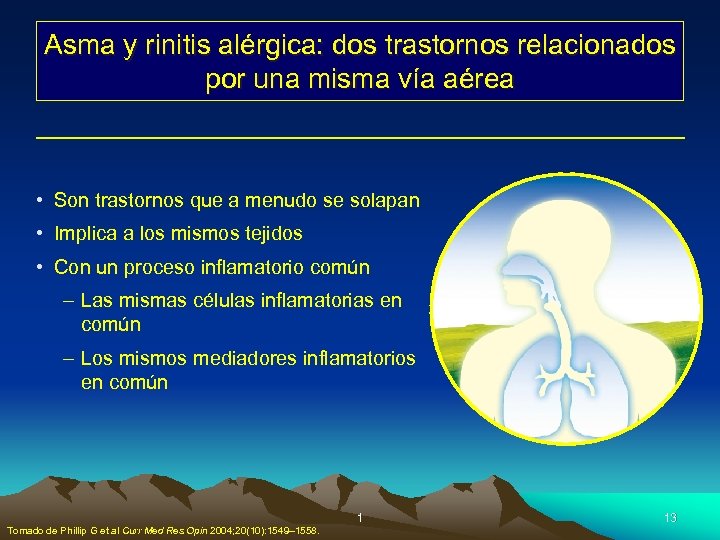 Asma y rinitis alérgica: dos trastornos relacionados por una misma vía aérea

• Son trastornos que a menudo se solapan
• Implica a los mismos tejidos
• Con un proceso inflamatorio común
– Las mismas células inflamatorias en común
– Los mismos mediadores inflamatorios en común

Tomado de Phillip G et al Curr Med Res Opin 2004;20(10):1549–1558.

1

13